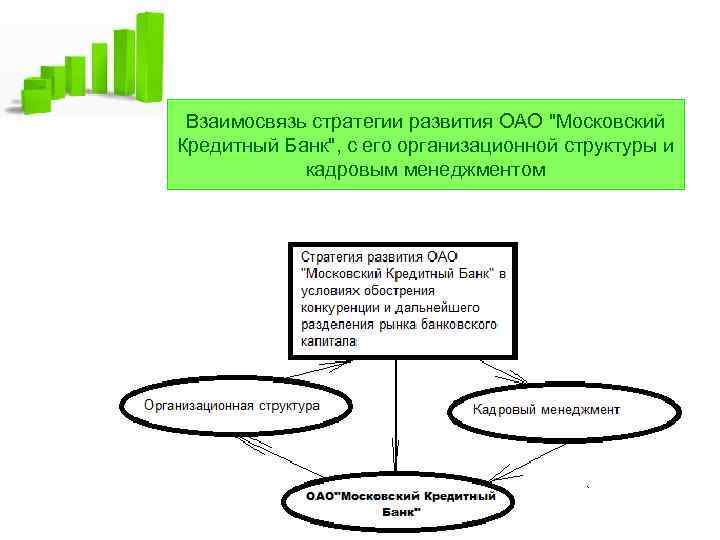 Взаимосвязь стратегии развития ОАО "Московский Кредитный Банк", с его организационной структуры и кадровым менеджментом

Стратегия развития ОАО "Московский Кредитный Банк" в условиях обострения конкуренции и дальнейшего разделения рынка банковского капитала

Организационная структура

Кадровый менеджмент

ОАО"Московский Кредитный Банк"